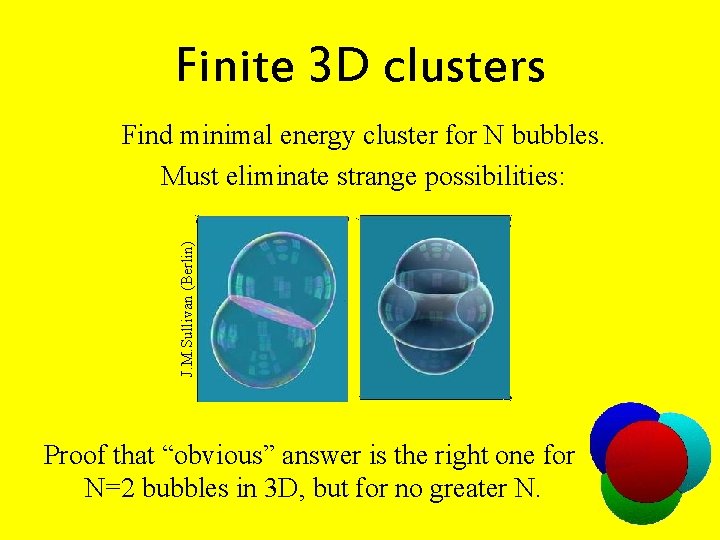 Finite 3D clusters

Find minimal energy cluster for N bubbles.
Must eliminate strange possibilities:

J.M.Sullivan (Berlin)

Proof that “obvious” answer is the right one for N=2 bubbles in 3D, but for no greater N.